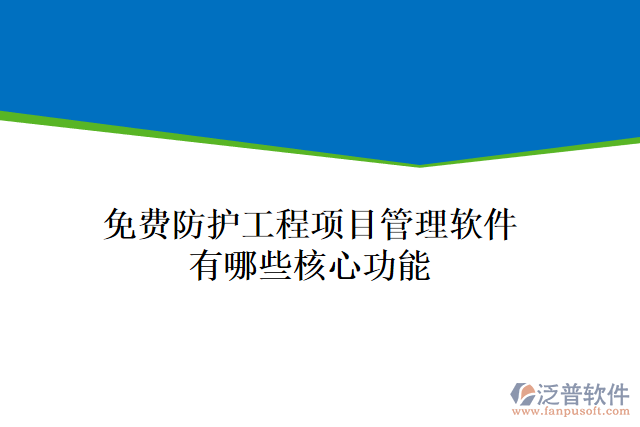 免费防护工程项目管理软件有哪些核心功能

泛普软件
www.fanpusoft.com